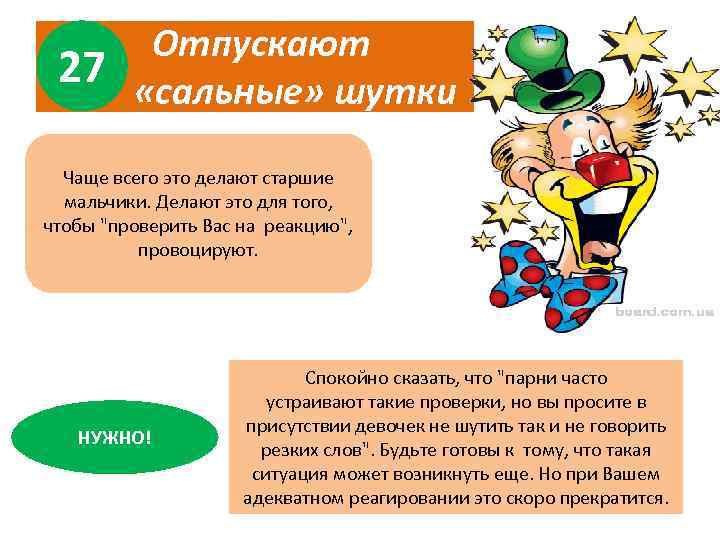 27

Отпускают «сальные» шутки

Чаще всего это делают старшие мальчики. Делают это для того, чтобы "проверить Вас на реакцию", провоцируют.

board.com.ua

НУЖНО!

Спокойно сказать, что "парни часто устраивают такие проверки, но вы просите в присутствии девочек не шутить так и не говорить резких слов". Будьте готовы к тому, что такая ситуация может возникнуть еще. Но при Вашем адекватном реагировании это скоро прекратится.